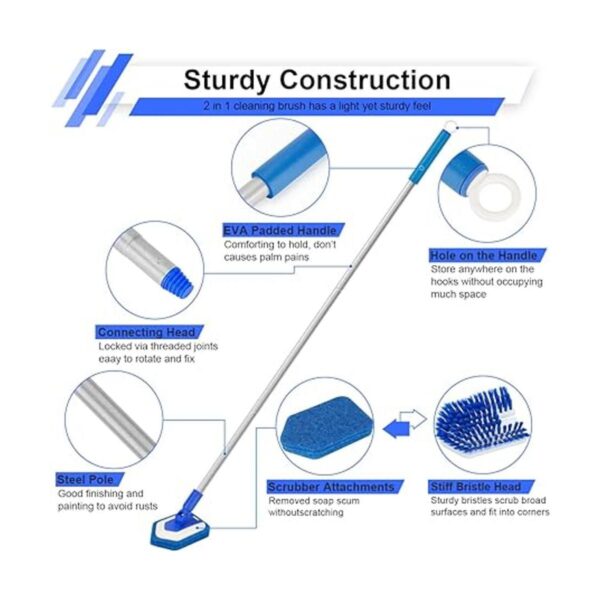 Sturdy Construction

2 in 1 cleaning brush has a light yet sturdy feel

EVA Padded Handle
Comforting to hold, don't causes palm pains

Hole on the Handle
Store anywhere on the hooks without occupying much space

Connecting Head
Locked via threaded joints eaay to rotate and fix

Steel Pole
Good finishing and painting to avoid rusts

Scrubber Attachments
Removed soap scum withoutscratching

Stiff Bristle Head
Sturdy bristles scrub broad surfaces and fit into corners